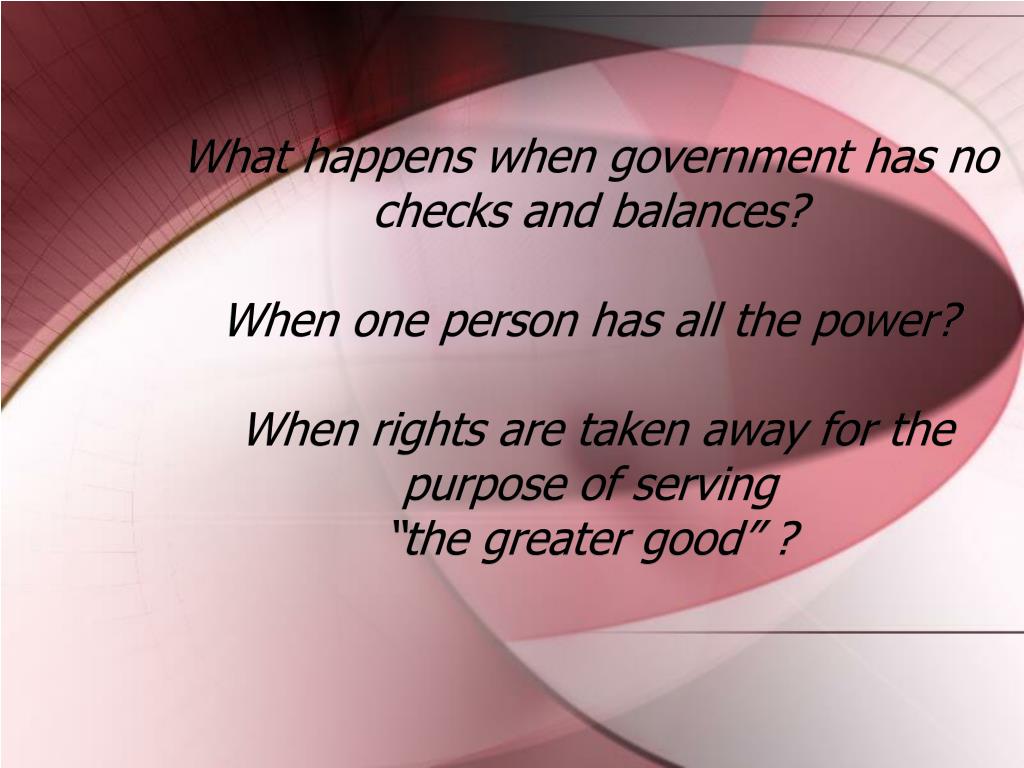 What happens when government has no checks and balances?

When one person has all the power?

When rights are taken away for the purpose of serving
“the greater good” ?